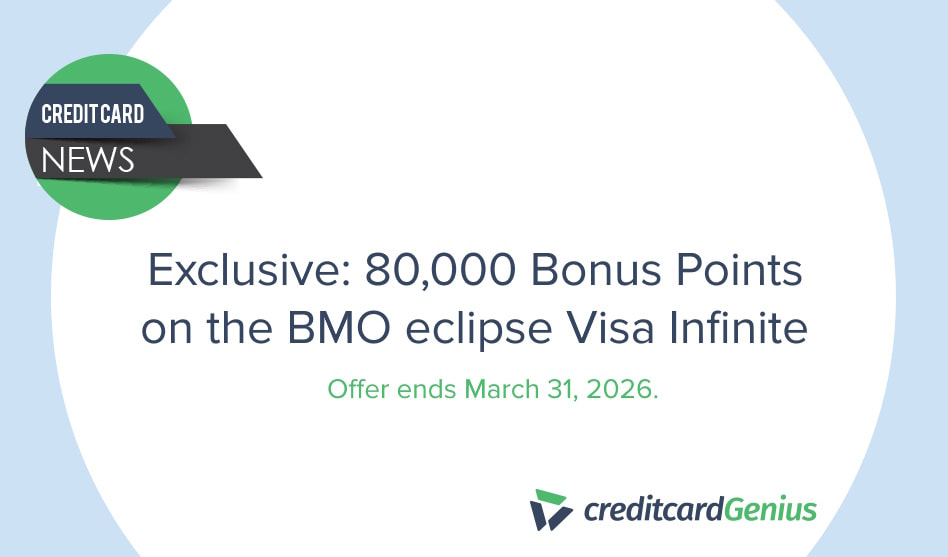 CREDIT CARD
NEWS

Exclusive: 80,000 Bonus Points on the BMO eclipse Visa Infinite

Offer ends March 31, 2026.

creditcardGenius